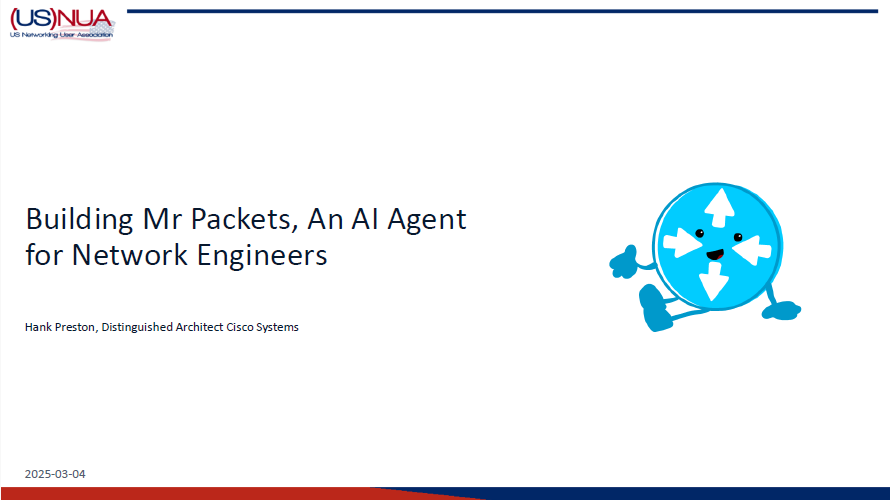 (US)NUA
US Networking User Association

Building Mr Packets, An AI Agent for Network Engineers

Hank Preston, Distinguished Architect Cisco Systems

2025-03-04